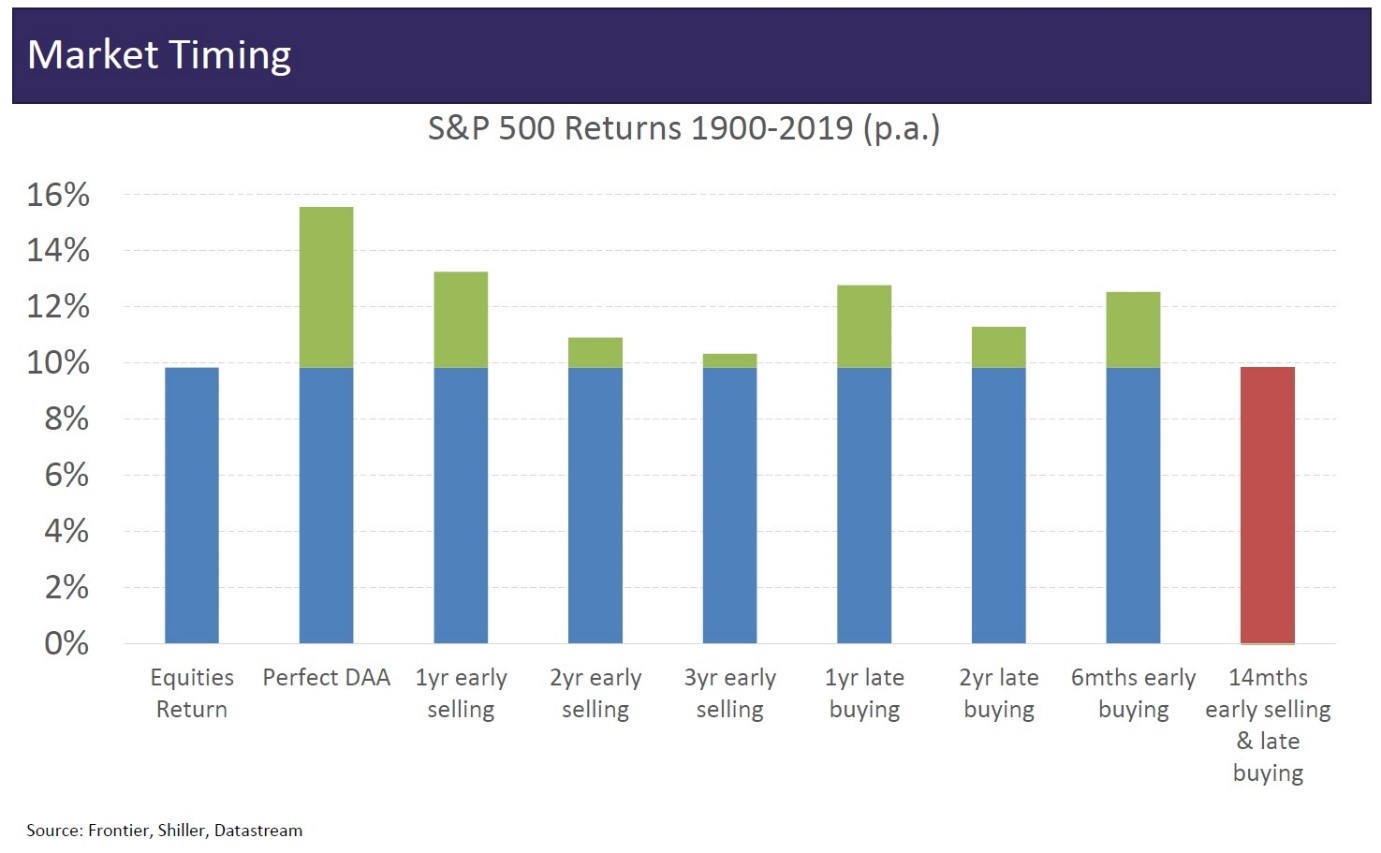 Market Timing

S&P 500 Returns 1900-2019 (p.a.)

16%
14%
12%
10%
8%
6%
4%
2%
0%

Equities Return
Perfect DAA
1yr early selling
2yr early selling
3yr early selling
1yr late buying
2yr late buying
6mths early buying
14mths early selling & late buying

Source: Frontier, Shiller, Datastream